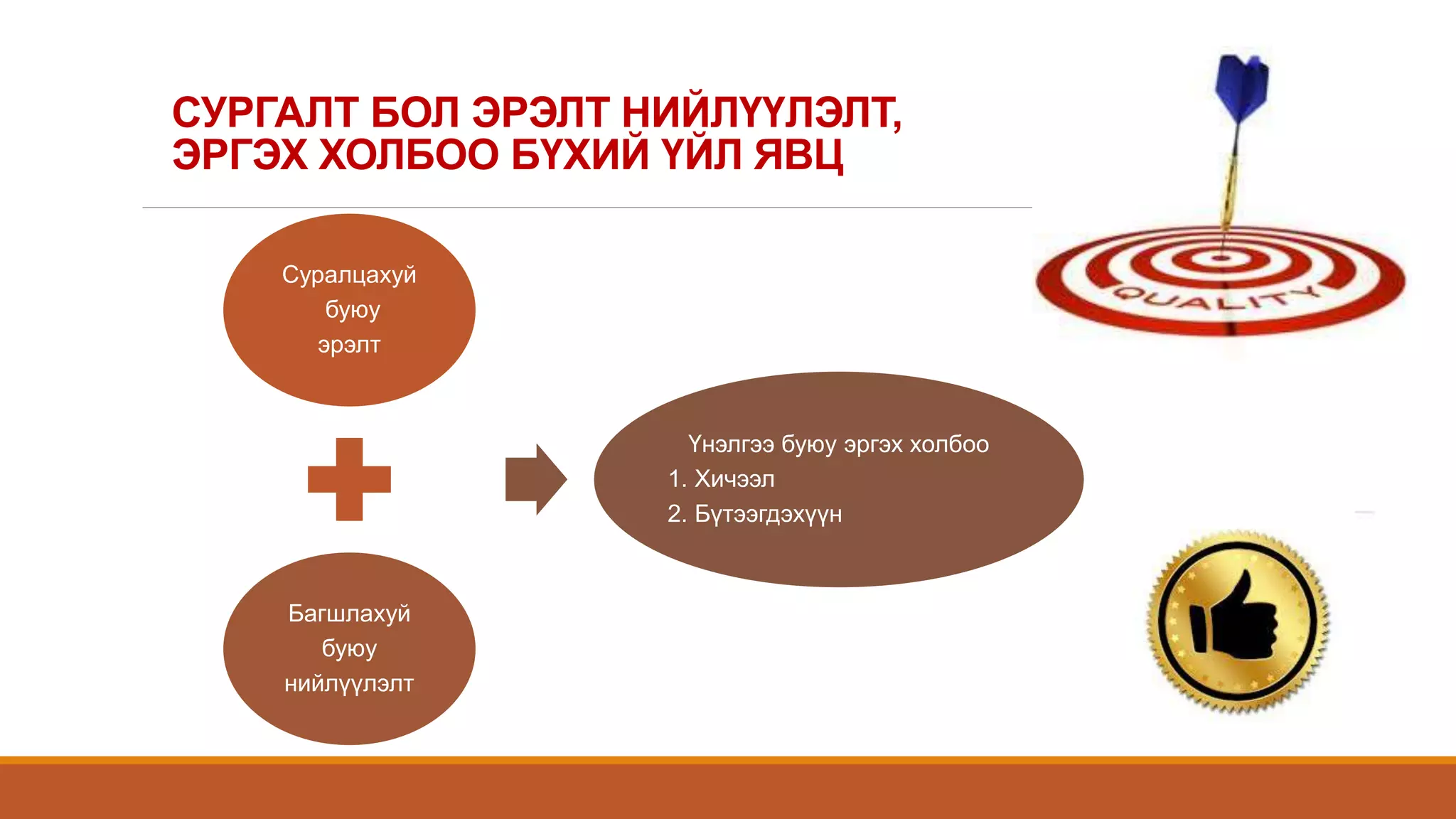 СУРГАЛТ БОЛ ЭРЭЛТ НИЙЛҮҮЛЭЛТ, ЭРГЭХ ХОЛБОО БҮХИЙ ҮЙЛ ЯВЦ

Суралцахуй буюу эрэлт

Багшлахуй буюу нийлүүлэлт

Үнэлгээ буюу эргэх холбоо
1. Хичээл
2. Бүтээгдэхүүн

QUALITY